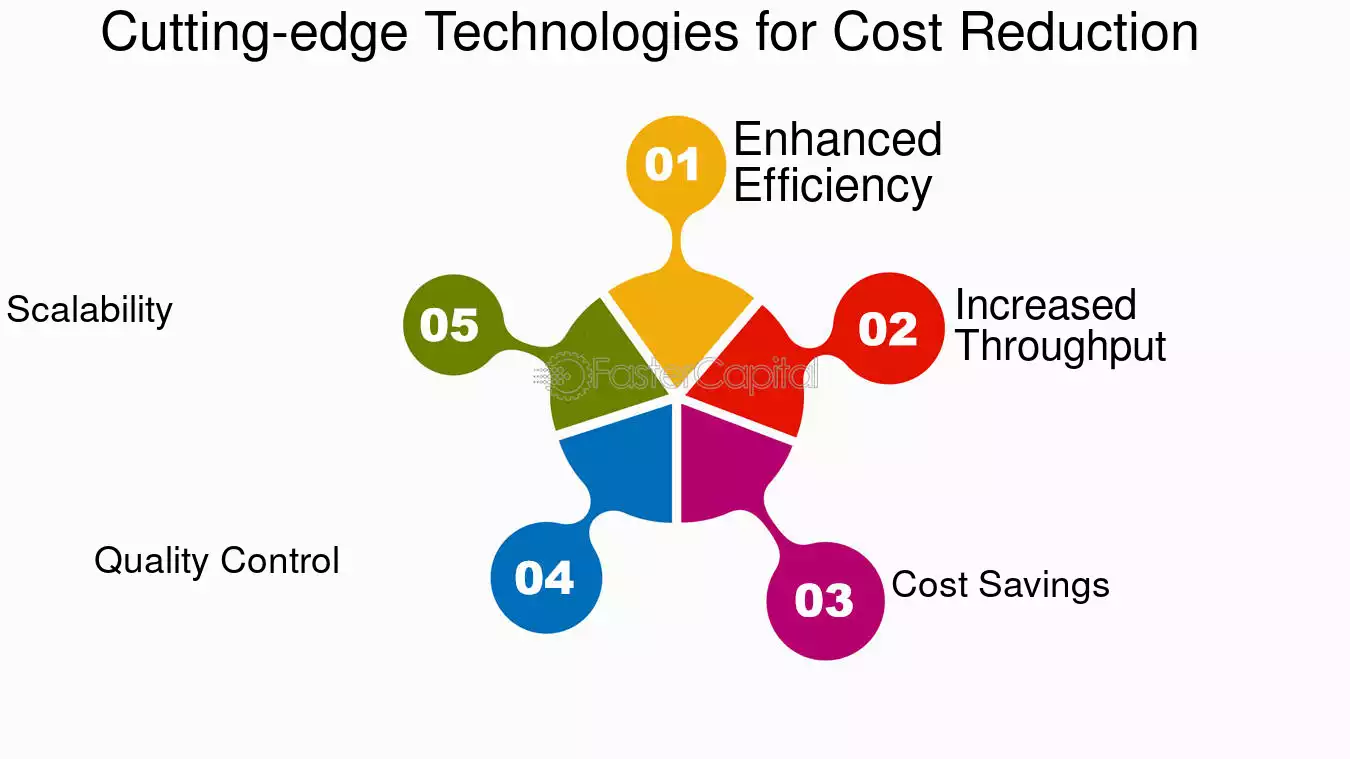 Cutting-edge Technologies for Cost Reduction

01 Enhanced Efficiency

02 Increased Throughput

03 Cost Savings

04 Quality Control

05 Scalability

FasterCapital